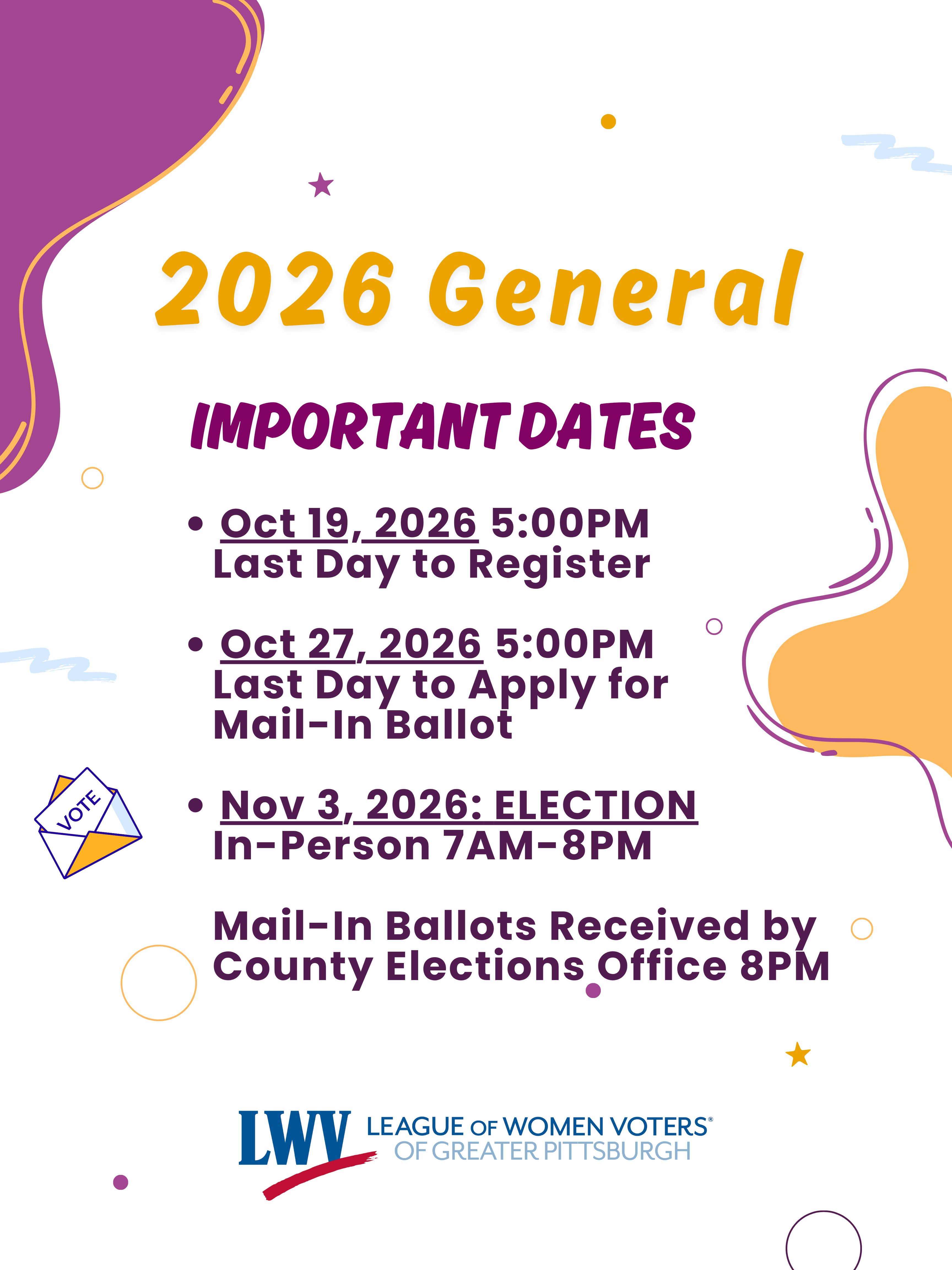 2026 General

IMPORTANT DATES

• Oct 19, 2026 5:00PM
Last Day to Register

• Oct 27, 2026 5:00PM
Last Day to Apply for Mail-In Ballot

VOTE

• Nov 3, 2026: ELECTION
In-Person 7AM-8PM

Mail-In Ballots Received by County Elections Office 8PM

LWV LEAGUE OF WOMEN VOTERS®
OF GREATER PITTSBURGH